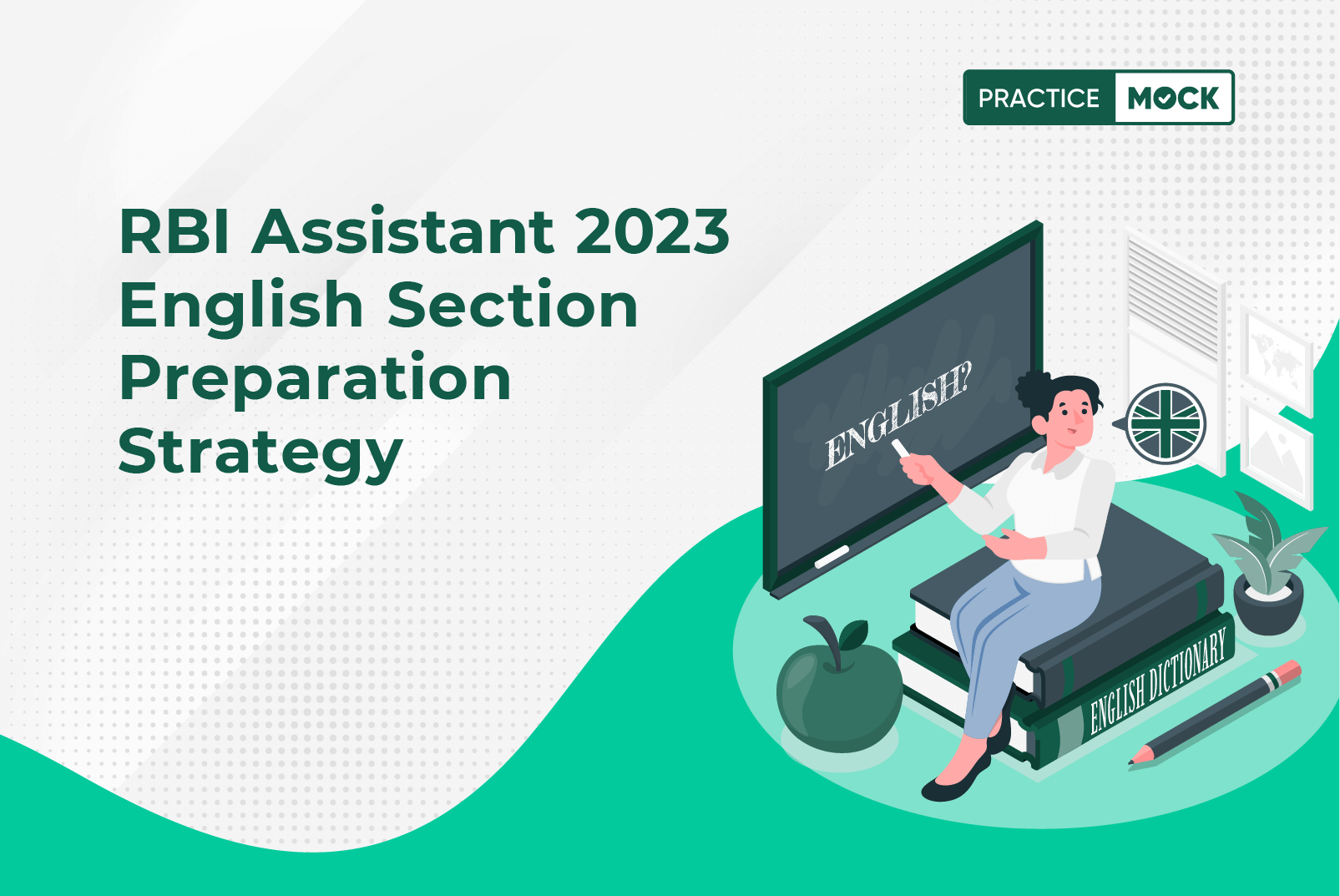 PRACTICE MOCK

RBI Assistant 2023 English Section Preparation Strategy

ENGLISH?

ENGLISH DICTIONARY